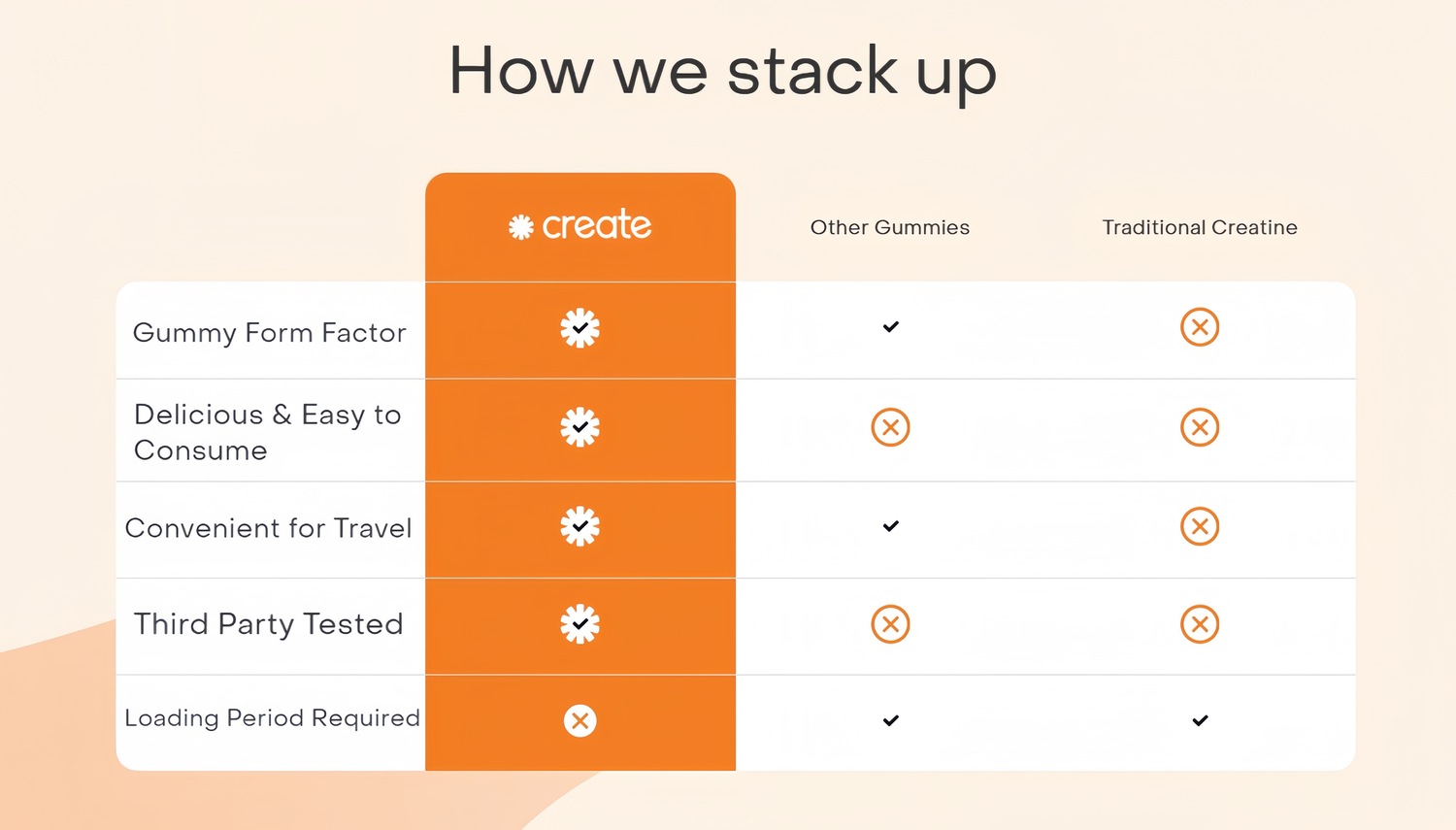 How we stack up

| | create | Other Gummies | Traditional Creatine |
|---|---|---|---|
| Gummy Form Factor | ✓ | ✓ | ✗ |
| Delicious & Easy to Consume | ✓ | ✗ | ✗ |
| Convenient for Travel | ✓ | ✓ | ✗ |
| Third Party Tested | ✓ | ✗ | ✗ |
| Loading Period Required | ✗ | ✓ | ✓ |